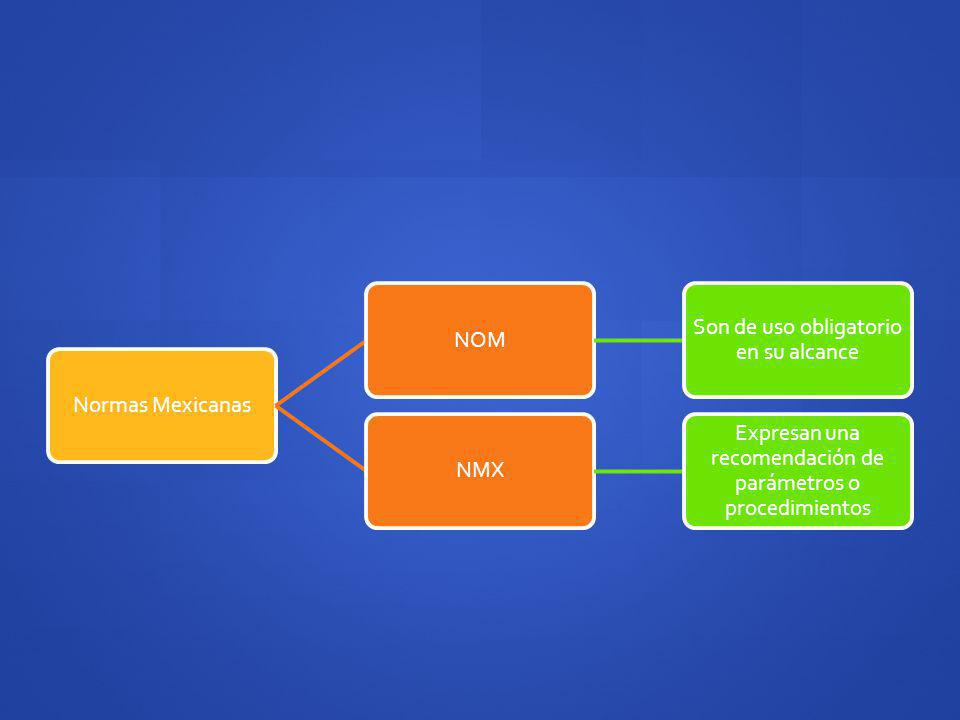 Normas Mexicanas

NOM

Son de uso obligatorio en su alcance

NMX

Expresan una recomendación de parámetros o procedimientos